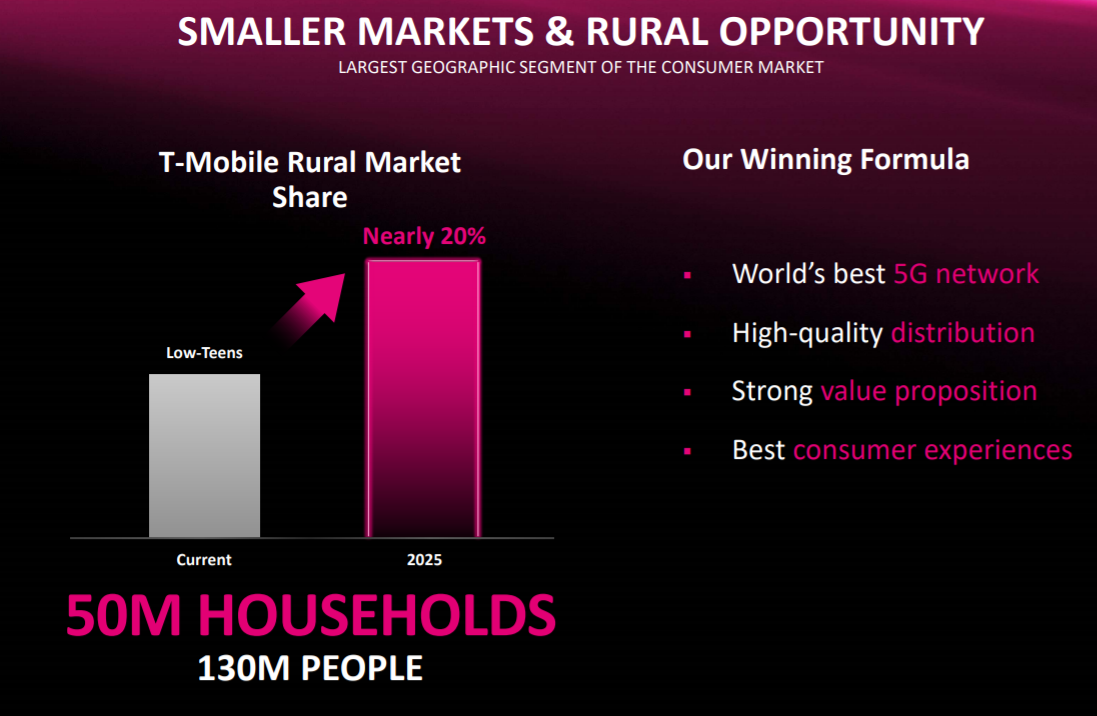 SMALLER MARKETS & RURAL OPPORTUNITY
LARGEST GEOGRAPHIC SEGMENT OF THE CONSUMER MARKET

T-Mobile Rural Market Share

Nearly 20%

Low-Teens

Current

2025

50M HOUSEHOLDS
130M PEOPLE

Our Winning Formula

▪ World's best 5G network
▪ High-quality distribution
▪ Strong value proposition
▪ Best consumer experiences